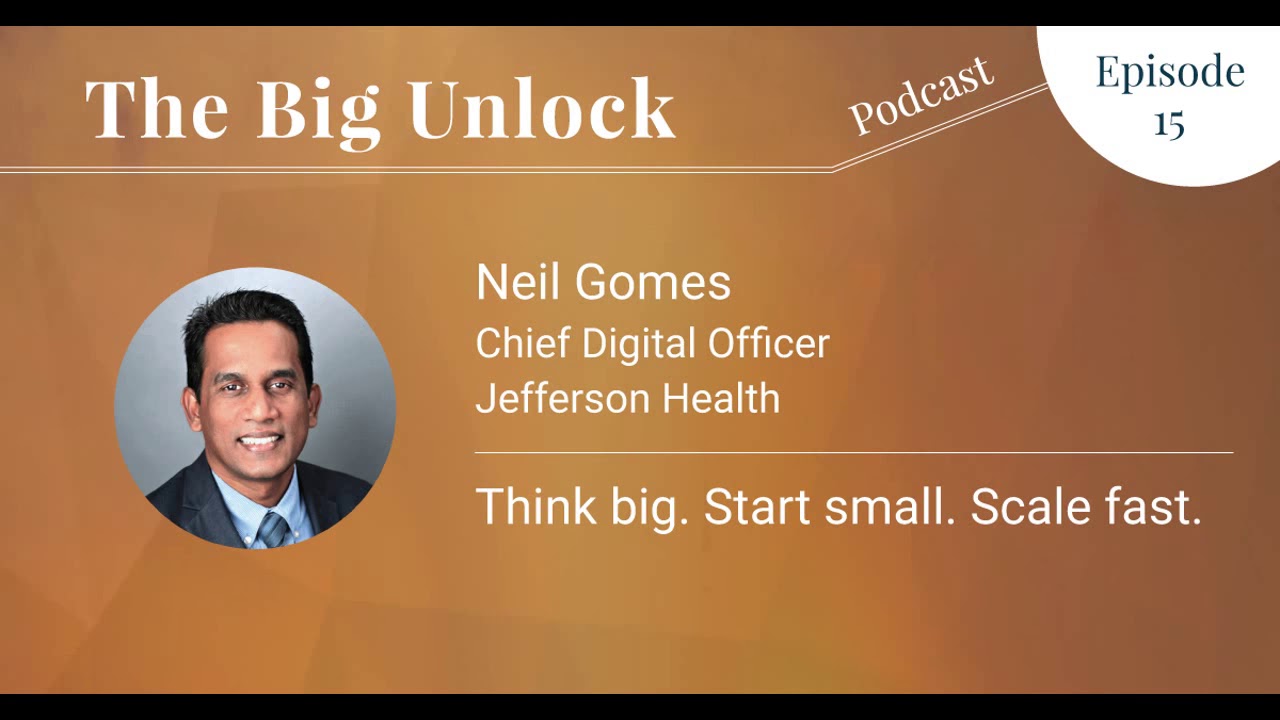 The Big Unlock

Podcast

Episode 15

Neil Gomes
Chief Digital Officer
Jefferson Health

Think big. Start small. Scale fast.